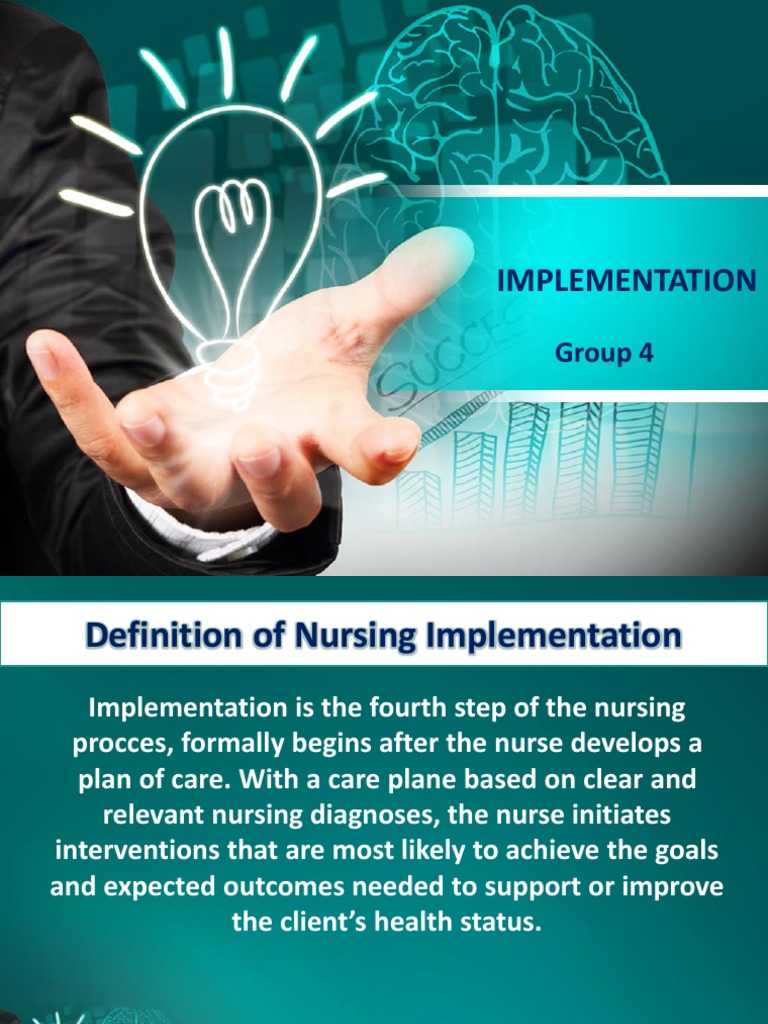 IMPLEMENTATION

Group 4

SUCCES

Definition of Nursing Implementation

Implementation is the fourth step of the nursing procces, formally begins after the nurse develops a plan of care. With a care plane based on clear and relevant nursing diagnoses, the nurse initiates interventions that are most likely to achieve the goals and expected outcomes needed to support or improve the client's health status.